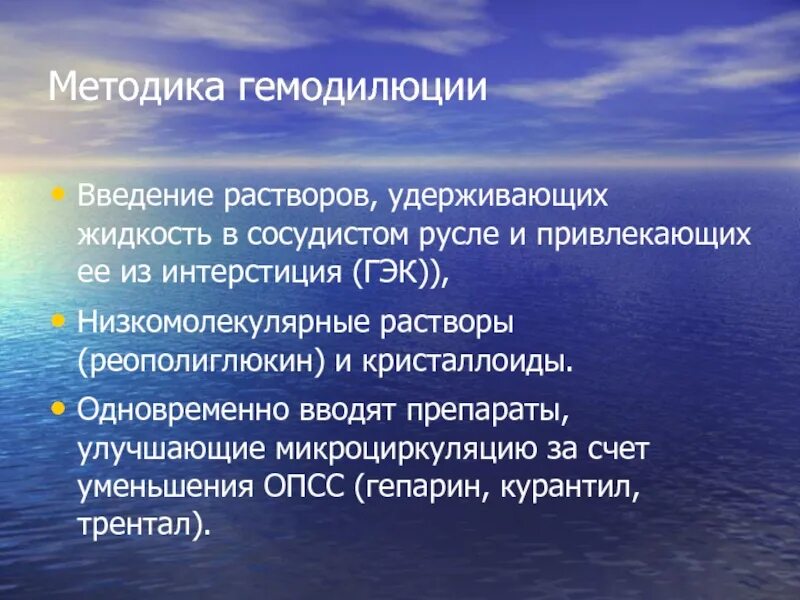 Методика гемодилюции

• Введение растворов, удерживающих жидкость в сосудистом русле и привлекающих ее из интерстиция (ГЭК)),

• Низкомолекулярные растворы (реополиглюкин) и кристаллоиды.

• Одновременно вводят препараты, улучшающие микроциркуляцию за счет уменьшения ОПСС (гепарин, курантил, трентал).